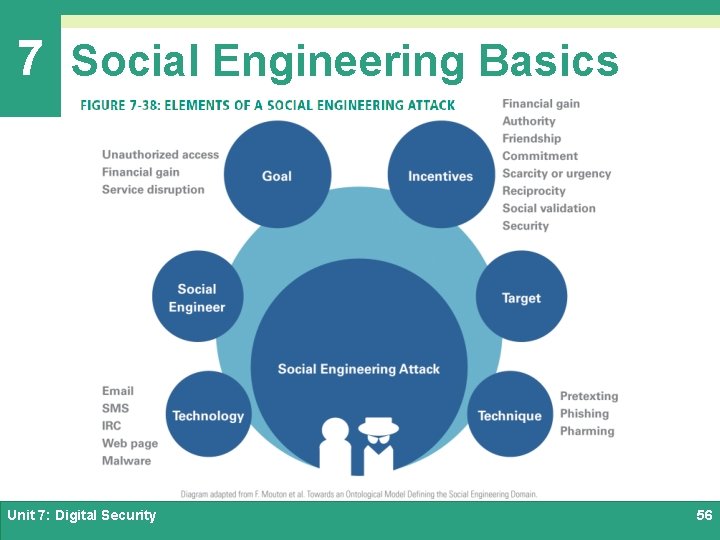 7 Social Engineering Basics

FIGURE 7-38: ELEMENTS OF A SOCIAL ENGINEERING ATTACK

Unauthorized access
Financial gain
Service disruption

Goal

Incentives

Financial gain
Authority
Friendship
Commitment
Scarcity or urgency
Reciprocity
Social validation
Security

Social Engineer

Target

Social Engineering Attack

Email
SMS
IRC
Web page
Malware

Technology

Technique

Pretexting
Phishing
Pharming

Diagram adapted from F. Mouton et al. Towards an Ontological Model Defining the Social Engineering Domain.

Unit 7: Digital Security

56